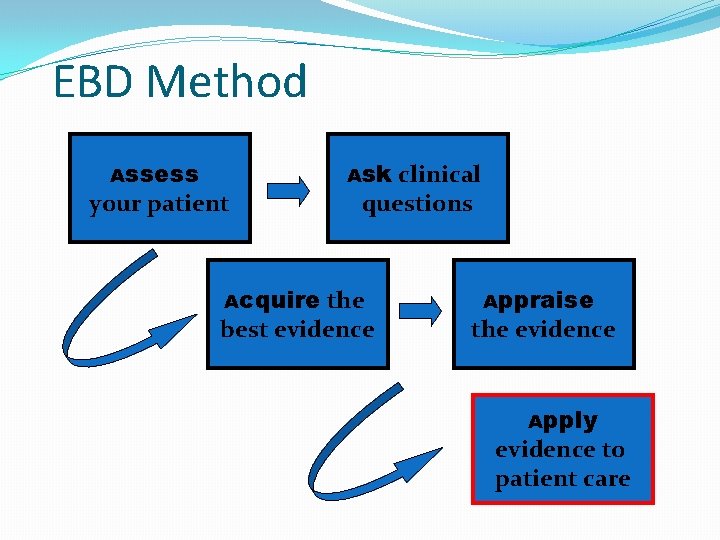 EBD Method

Assess your patient

Ask clinical questions

Acquire the best evidence

Appraise the evidence

Apply evidence to patient care